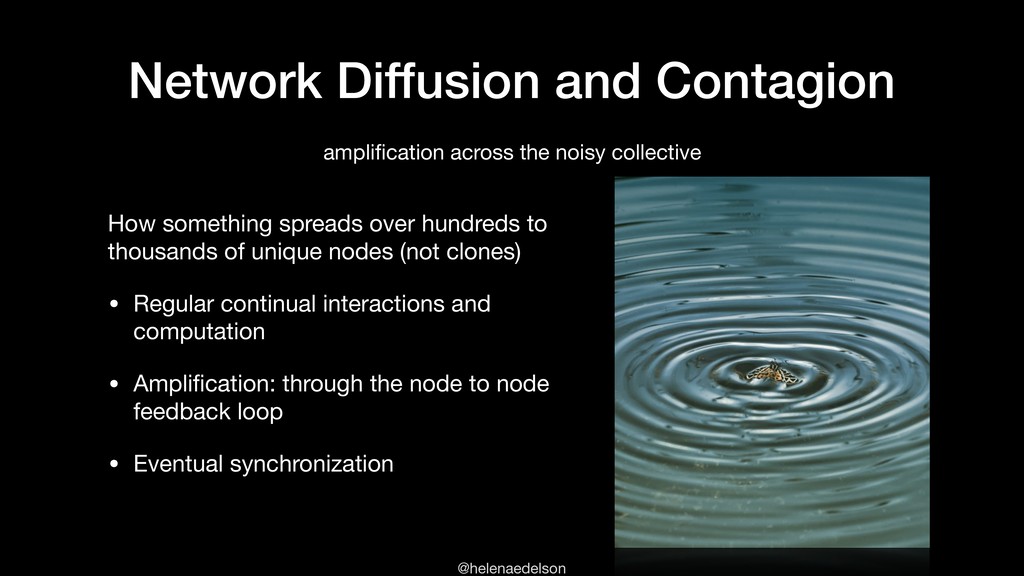 Network Diffusion and Contagion

amplification across the noisy collective

How something spreads over hundreds to thousands of unique nodes (not clones)

• Regular continual interactions and computation

• Amplification: through the node to node feedback loop

• Eventual synchronization

@helenaedelson